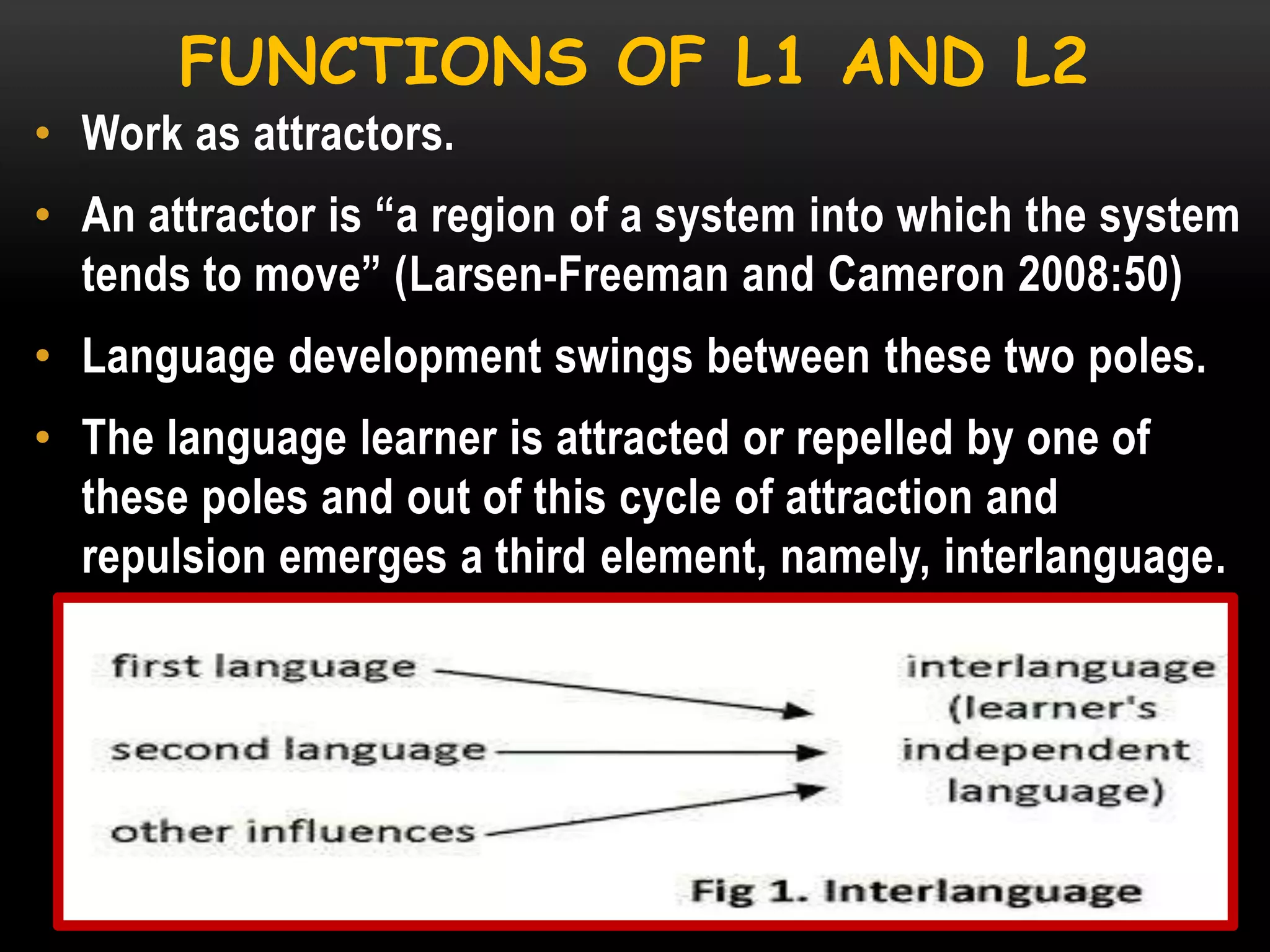 FUNCTIONS OF L1 AND L2

• Work as attractors.

• An attractor is “a region of a system into which the system tends to move” (Larsen-Freeman and Cameron 2008:50)

• Language development swings between these two poles.

• The language learner is attracted or repelled by one of these poles and out of this cycle of attraction and repulsion emerges a third element, namely, interlanguage.

first language

second language

other influences

interlanguage (learner's independent language)

Fig 1. Interlanguage